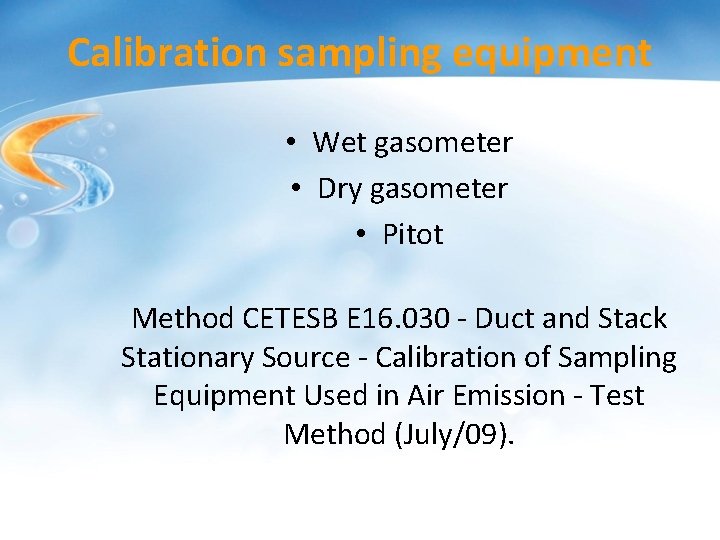 Calibration sampling equipment

• Wet gasometer
• Dry gasometer
• Pitot

Method CETESB E16.030 - Duct and Stack Stationary Source - Calibration of Sampling Equipment Used in Air Emission - Test Method (July/09).